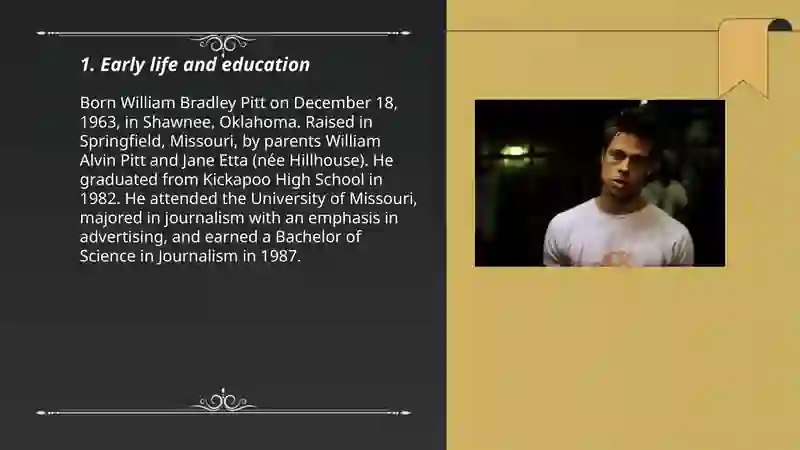 1. Early life and education

Born William Bradley Pitt on December 18, 1963, in Shawnee, Oklahoma. Raised in Springfield, Missouri, by parents William Alvin Pitt and Jane Etta (née Hillhouse). He graduated from Kickapoo High School in 1982. He attended the University of Missouri, majored in journalism with an emphasis in advertising, and earned a Bachelor of Science in Journalism in 1987.